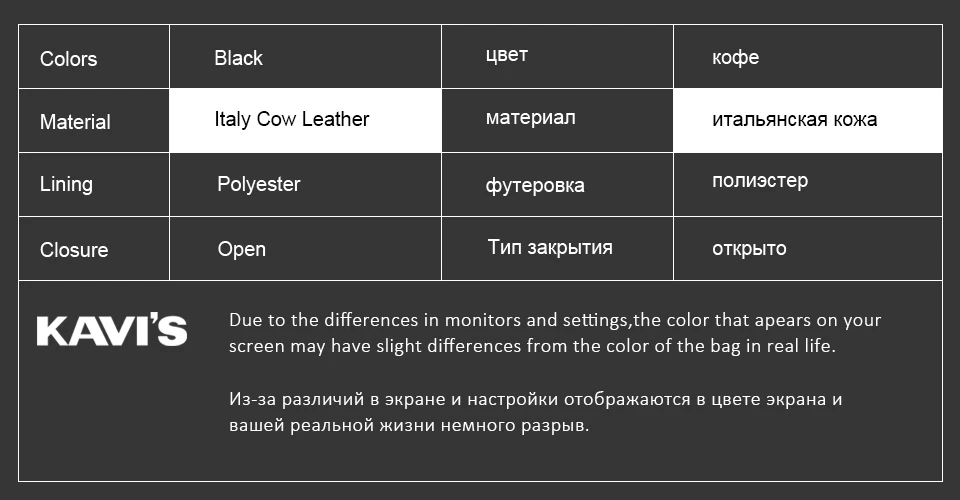 | Colors | Black | цвет | кофе |
|---|---|---|---|
| Material | Italy Cow Leather | материал | итальянская кожа |
| Lining | Polyester | футеровка | полиэстер |
| Closure | Open | Тип закрытия | открыто |

KAVI'S

Due to the differences in monitors and settings,the color that apears on your screen may have slight differences from the color of the bag in real life.

Из-за различий в экране и настройки отображаются в цвете экрана и вашей реальной жизни немного разрыв.